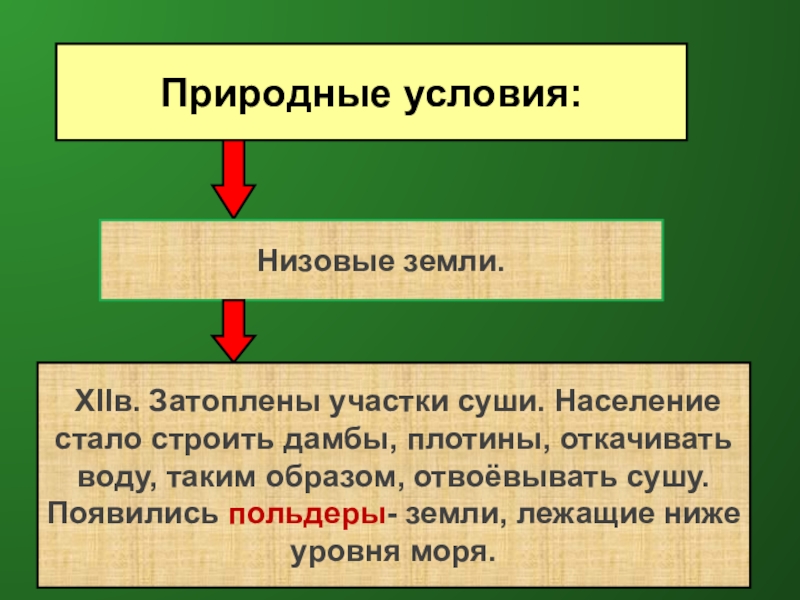 Природные условия:

Низовые земли.

XIIв. Затоплены участки суши. Население стало строить дамбы, плотины, откачивать воду, таким образом, отвоёвывать сушу. Появились польдеры- земли, лежащие ниже уровня моря.